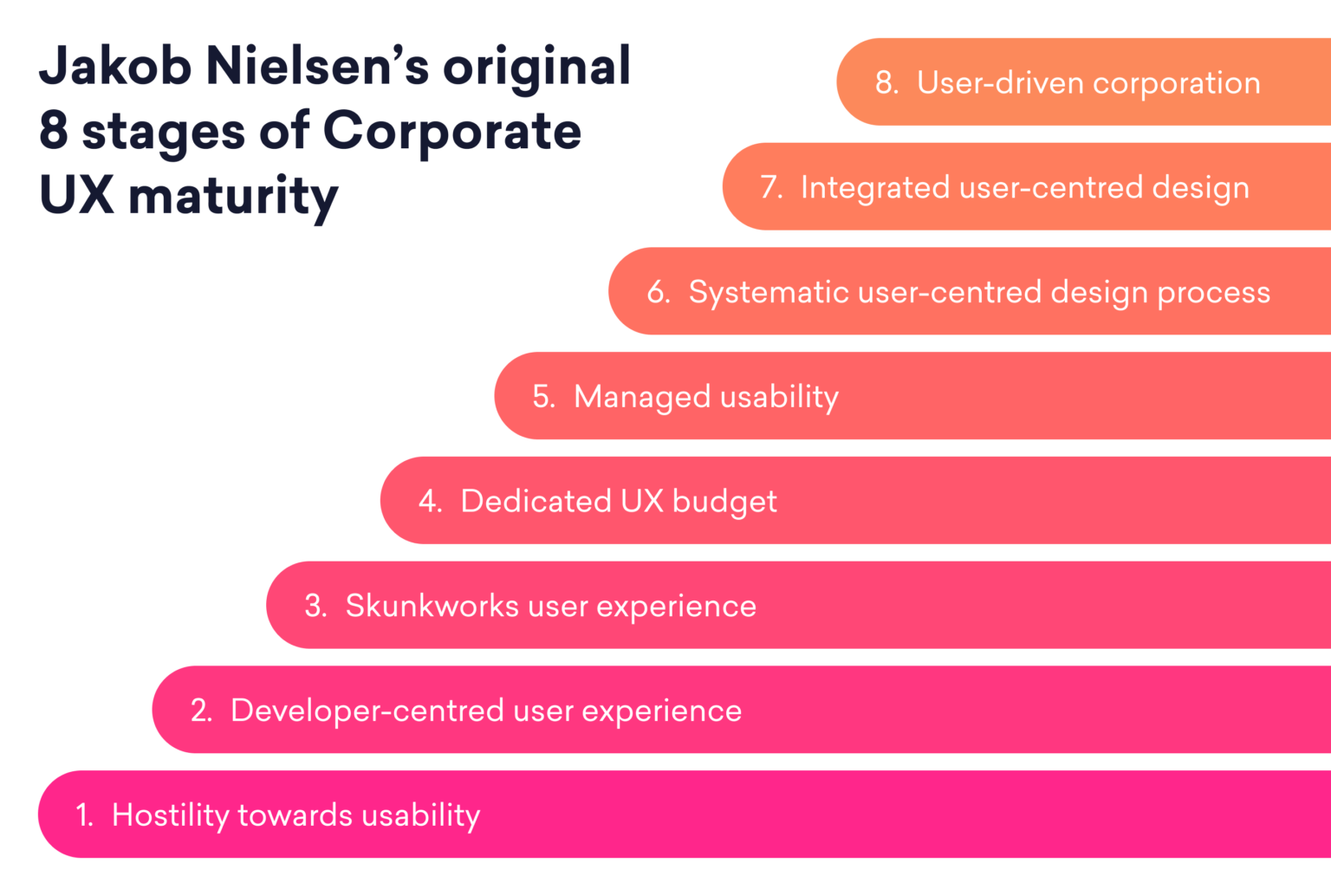 Jakob Nielsen's original 8 stages of Corporate UX maturity

8. User-driven corporation

7. Integrated user-centred design

6. Systematic user-centred design process

5. Managed usability

4. Dedicated UX budget

3. Skunkworks user experience

2. Developer-centred user experience

1. Hostility towards usability